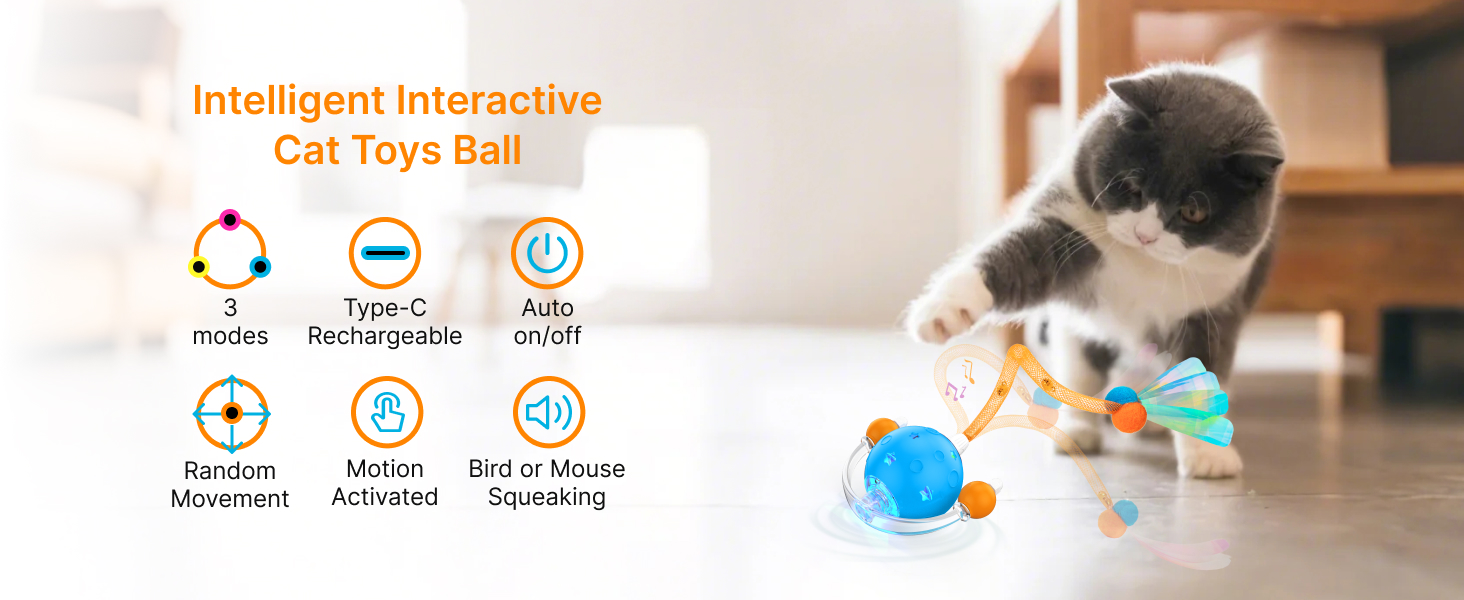 Intelligent Interactive Cat Toys Ball

3 modes

Type-C Rechargeable

Auto on/off

Random Movement

Motion Activated

Bird or Mouse Squeaking